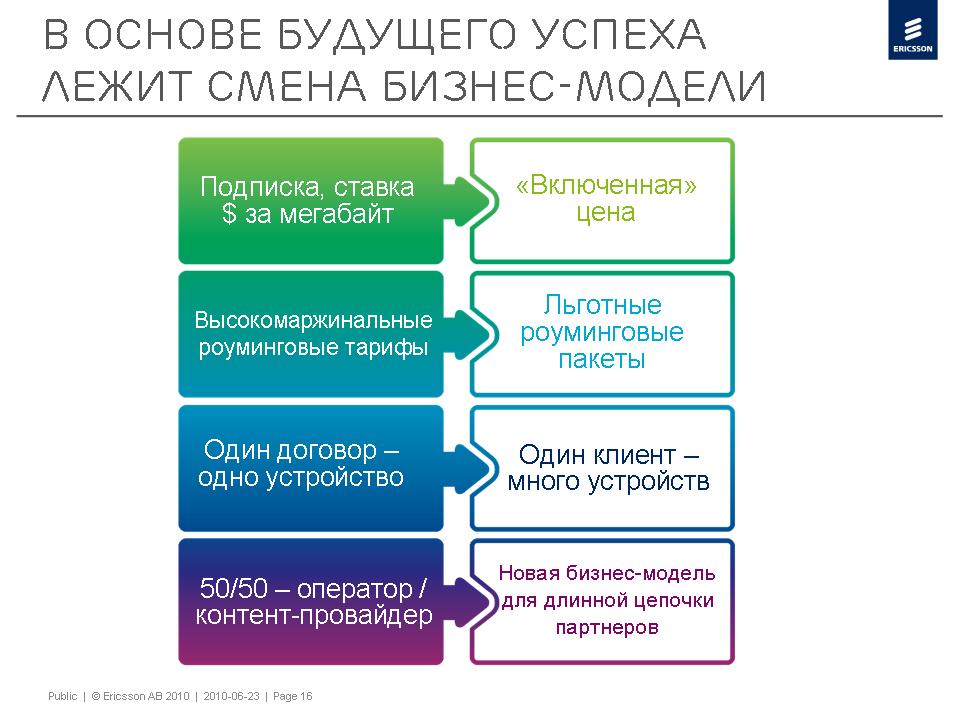 В ОСНОВЕ БУДУЩЕГО УСПЕХА ЛЕЖИТ СМЕНА БИЗНЕС-МОДЕЛИ

ERICSSON

Подписка, ставка $ за мегабайт

«Включенная» цена

Высокомаржинальные роуминговые тарифы

Льготные роуминговые пакеты

Один договор – одно устройство

Один клиент – много устройств

50/50 – оператор / контент-провайдер

Новая бизнес-модель для длинной цепочки партнеров

Public | © Ericsson AB 2010 | 2010-06-23 | Page 16